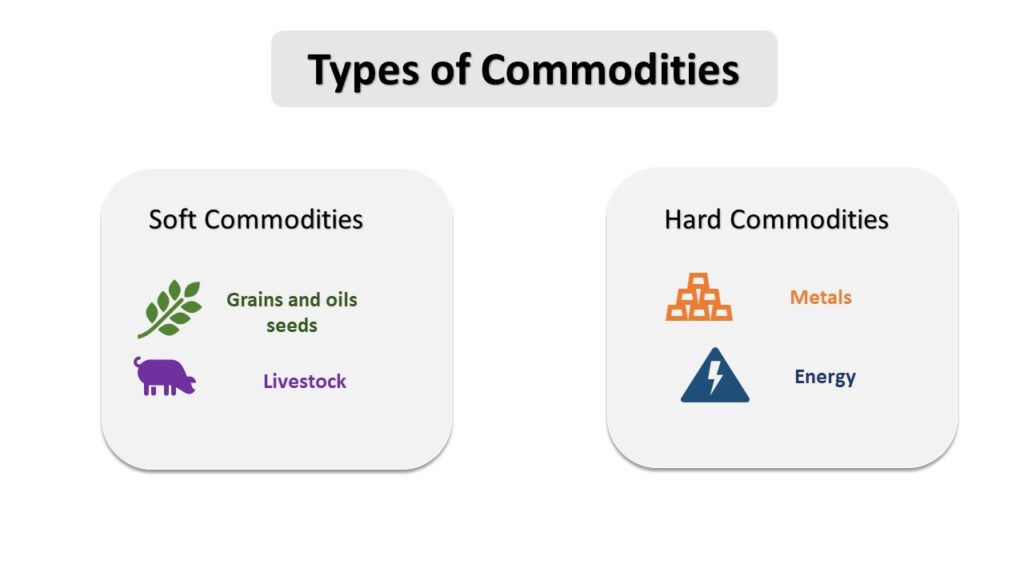 Types of Commodities

Soft Commodities

Grains and oils seeds

Livestock

Hard Commodities

Metals

Energy